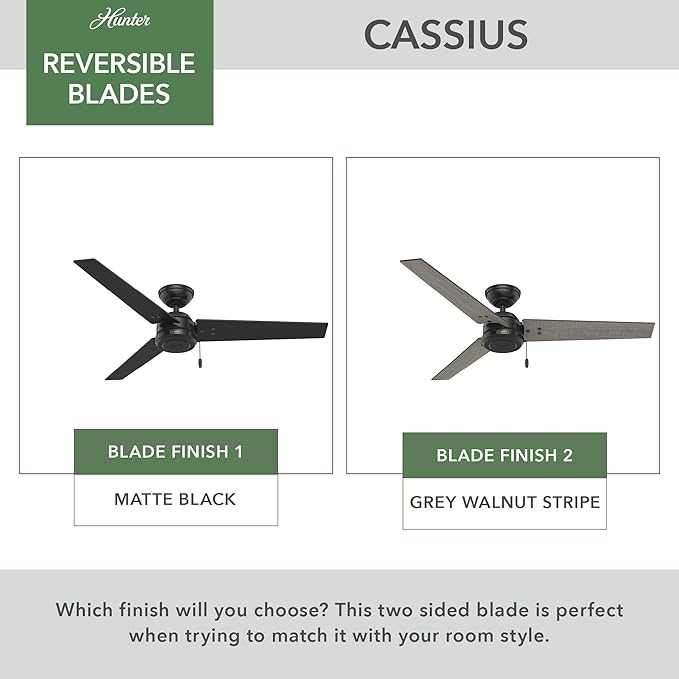 Hunter
REVERSIBLE BLADES

CASSIUS

BLADE FINISH 1
MATTE BLACK

BLADE FINISH 2
GREY WALNUT STRIPE

Which finish will you choose? This two sided blade is perfect when trying to match it with your room style.